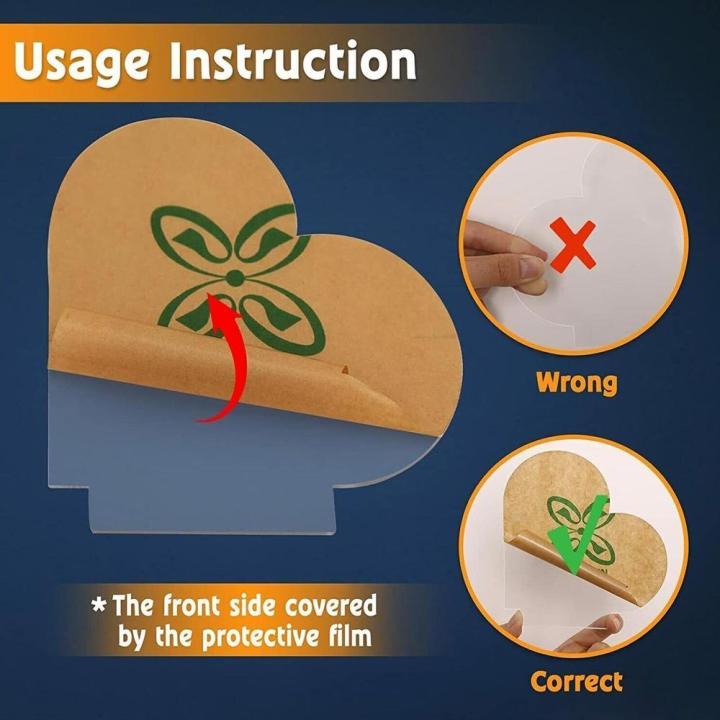 Usage Instruction

Wrong

Correct

* The front side covered by the protective film